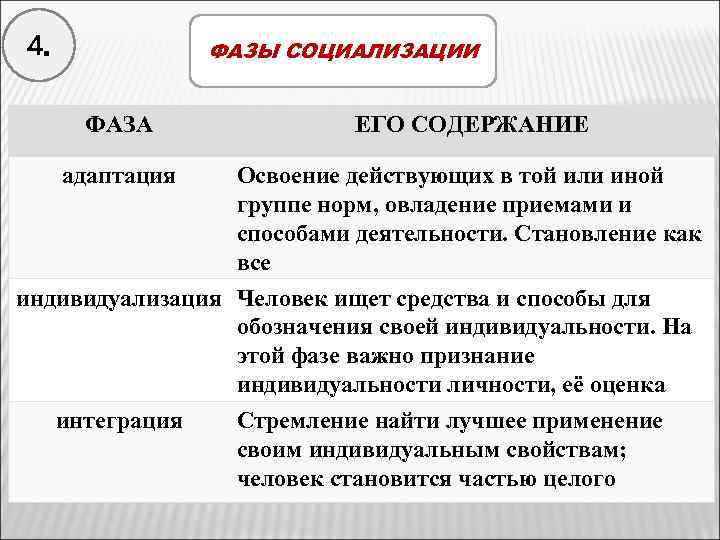 4.

ФАЗЫ СОЦИАЛИЗАЦИИ

| ФАЗА | ЕГО СОДЕРЖАНИЕ |
|---|---|
| адаптация | Освоение действующих в той или иной группе норм, овладение приемами и способами деятельности. Становление как все |
| индивидуализация | Человек ищет средства и способы для обозначения своей индивидуальности. На этой фазе важно признание индивидуальности личности, её оценка |
| интеграция | Стремление найти лучшее применение своим индивидуальным свойствам; человек становится частью целого |